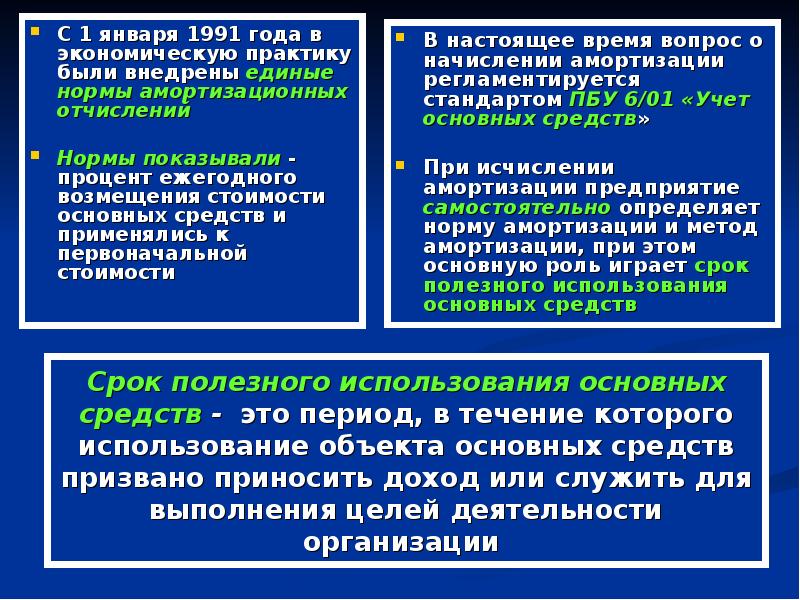 С 1 января 1991 года в экономическую практику были внедрены единые нормы амортизационных отчислений

Нормы показывали - процент ежегодного возмещения стоимости основных средств и применялись к первоначальной стоимости

В настоящее время вопрос о начислении амортизации регламентируется стандартом ПБУ 6/01 «Учет основных средств»

При исчислении амортизации предприятие самостоятельно определяет норму амортизации и метод амортизации, при этом основную роль играет срок полезного использования основных средств

Срок полезного использования основных средств - это период, в течение которого использование объекта основных средств призвано приносить доход или служить для выполнения целей деятельности организации